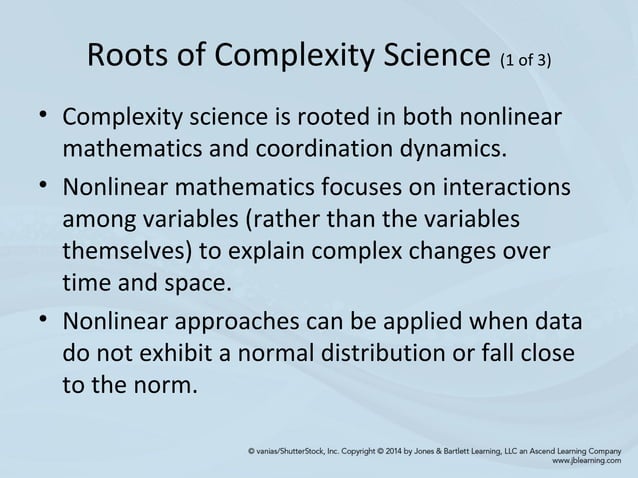 Roots of Complexity Science (1 of 3)

• Complexity science is rooted in both nonlinear mathematics and coordination dynamics.

• Nonlinear mathematics focuses on interactions among variables (rather than the variables themselves) to explain complex changes over time and space.

• Nonlinear approaches can be applied when data do not exhibit a normal distribution or fall close to the norm.

© vanias/ShutterStock, Inc. Copyright © 2014 by Jones & Bartlett Learning, LLC an Ascend Learning Company
www.jblearning.com